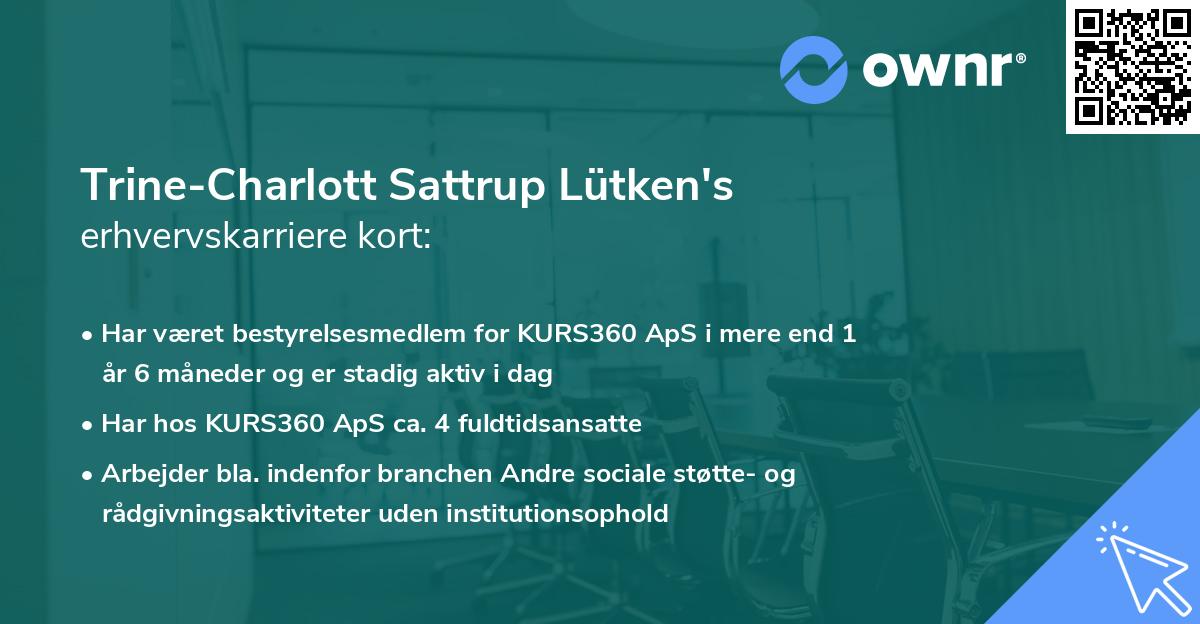 ownr®

Trine-Charlott Sattrup Lütken's erhvervskarriere kort:

• Har været bestyrelsesmedlem for KURS360 ApS i mere end 1 år 6 måneder og er stadig aktiv i dag

• Har hos KURS360 ApS ca. 4 fuldtidsansatte

• Arbejder bla. indenfor branchen Andre sociale støtte- og rådgivningsaktiviteter uden institutionsophold